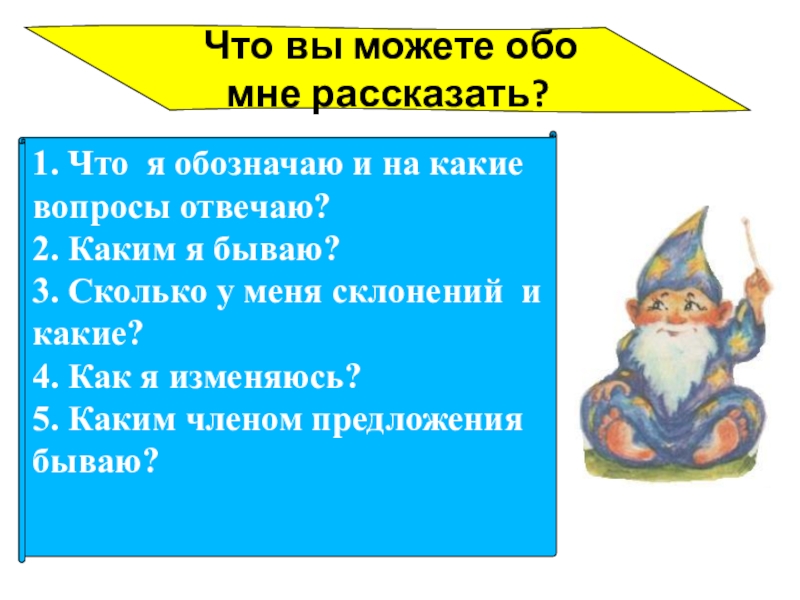 Что вы можете обо мне рассказать?

1. Что я обозначаю и на какие вопросы отвечаю?
2. Каким я бываю?
3. Сколько у меня склонений и какие?
4. Как я изменяюсь?
5. Каким членом предложения бываю?